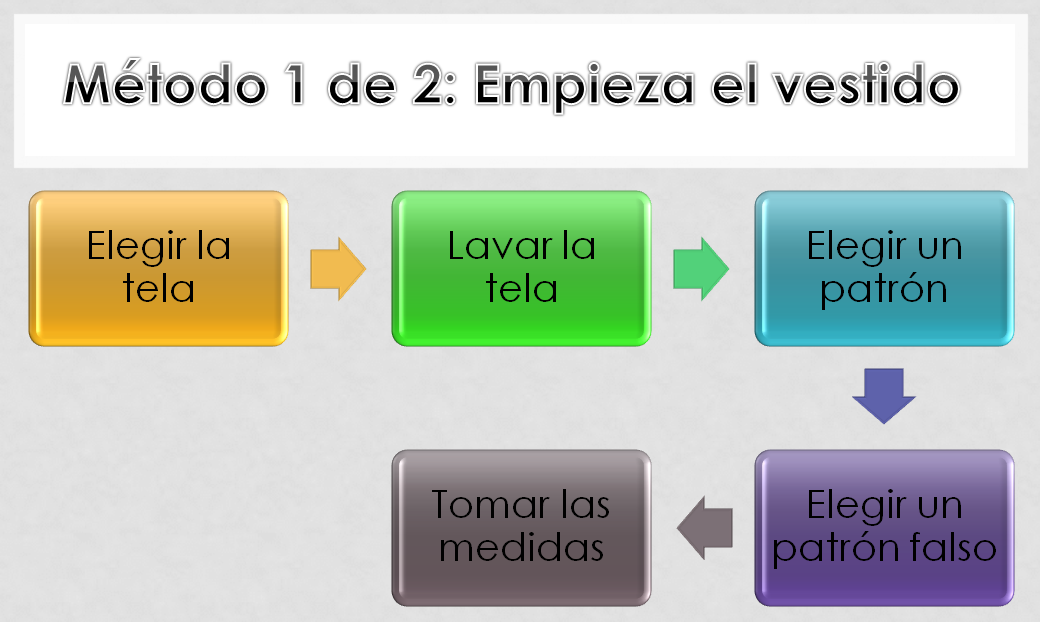 Método 1 de 2: Empieza el vestido

Elegir la tela

Lavar la tela

Elegir un patrón

Elegir un patrón falso

Tomar las medidas